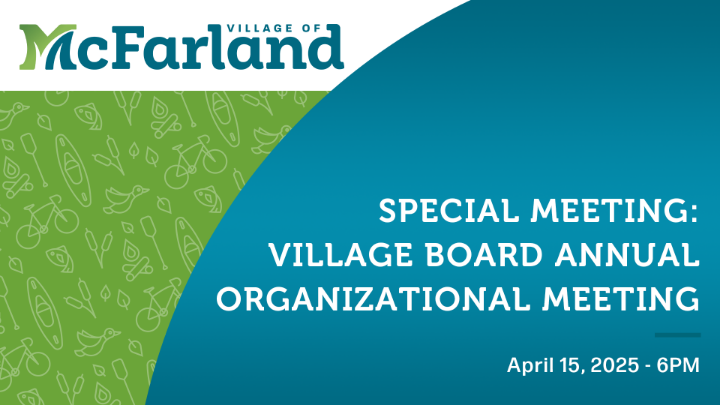 VILLAGE OF
McFarland

SPECIAL MEETING: VILLAGE BOARD ANNUAL ORGANIZATIONAL MEETING

April 15, 2025 - 6PM